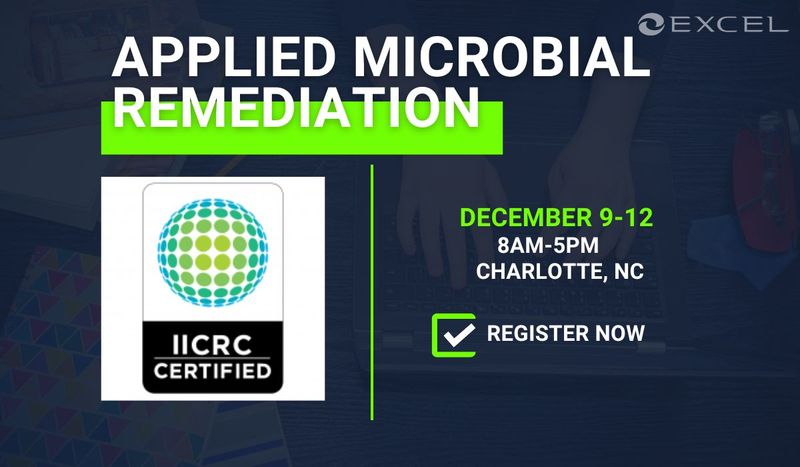 EXCEL

APPLIED MICROBIAL REMEDIATION

IICRC CERTIFIED

DECEMBER 9-12
8AM-5PM
CHARLOTTE, NC

REGISTER NOW